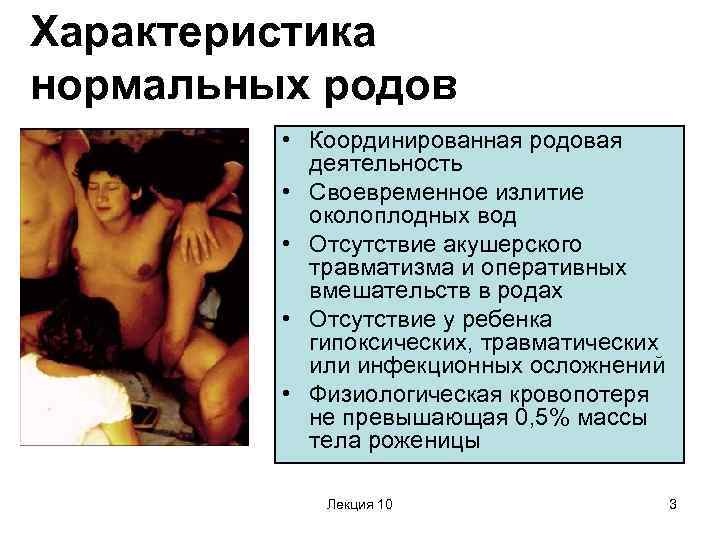 Характеристика нормальных родов

• Координированная родовая деятельность
• Своевременное излитие околоплодных вод
• Отсутствие акушерского травматизма и оперативных вмешательств в родах
• Отсутствие у ребенка гипоксических, травматических или инфекционных осложнений
• Физиологическая кровопотеря не превышающая 0,5% массы тела роженицы

Лекция 10

3